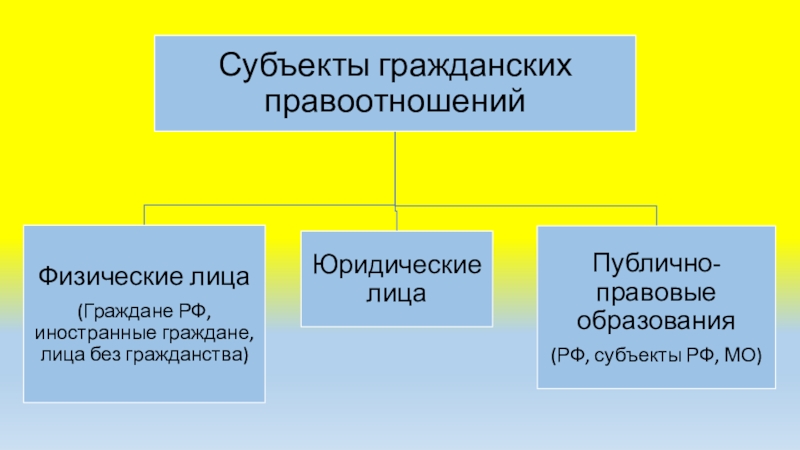 Субъекты гражданских правоотношений

Физические лица

(Граждане РФ, иностранные граждане, лица без гражданства)

Юридические лица

Публично-правовые образования

(РФ, субъекты РФ, МО)